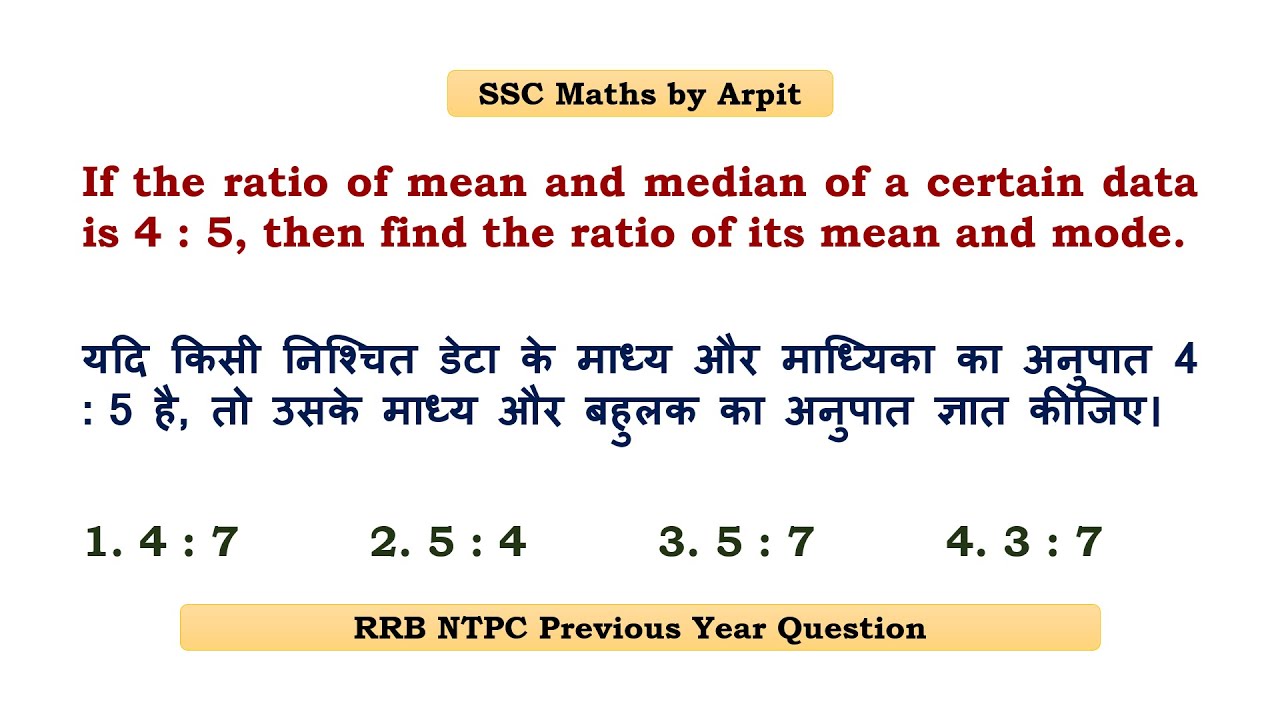 SSC Maths by Arpit

If the ratio of mean and median of a certain data is 4 : 5, then find the ratio of its mean and mode.

यदि किसी निश्चित डेटा के माध्य और माध्यिका का अनुपात 4 : 5 है, तो उसके माध्य और बहुलक का अनुपात ज्ञात कीजिए।

1. 4 : 7
2. 5 : 4
3. 5 : 7
4. 3 : 7

RRB NTPC Previous Year Question